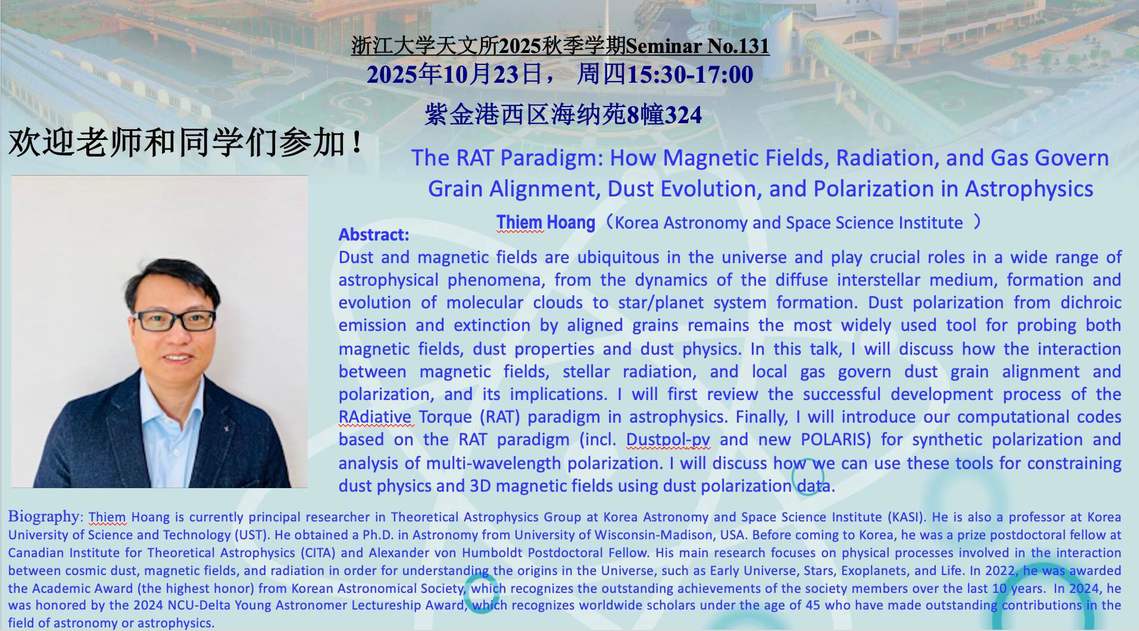 浙江大学天文所2025秋季学期Seminar No.131
2025年10月23日， 周四15:30-17:00
紫金港西区海纳苑8幢324

欢迎老师和同学们参加！

The RAT Paradigm: How Magnetic Fields, Radiation, and Gas Govern Grain Alignment, Dust Evolution, and Polarization in Astrophysics

Thiem Hoang（Korea Astronomy and Space Science Institute ）

Abstract:
Dust and magnetic fields are ubiquitous in the universe and play crucial roles in a wide range of astrophysical phenomena, from the dynamics of the diffuse interstellar medium, formation and evolution of molecular clouds to star/planet system formation. Dust polarization from dichroic emission and extinction by aligned grains remains the most widely used tool for probing both magnetic fields, dust properties and dust physics. In this talk, I will discuss how the interaction between magnetic fields, stellar radiation, and local gas govern dust grain alignment and polarization, and its implications. I will first review the successful development process of the RAdiative Torque (RAT) paradigm in astrophysics. Finally, I will introduce our computational codes based on the RAT paradigm (incl. Dustpol-py and new POLARIS) for synthetic polarization and analysis of multi-wavelength polarization. I will discuss how we can use these tools for constraining dust physics and 3D magnetic fields using dust polarization data.

Biography: Thiem Hoang is currently principal researcher in Theoretical Astrophysics Group at Korea Astronomy and Space Science Institute (KASI). He is also a professor at Korea University of Science and Technology (UST). He obtained a Ph.D. in Astronomy from University of Wisconsin-Madison, USA. Before coming to Korea, he was a prize postdoctoral fellow at Canadian Institute for Theoretical Astrophysics (CITA) and Alexander von Humboldt Postdoctoral Fellow. His main research focuses on physical processes involved in the interaction between cosmic dust, magnetic fields, and radiation in order for understanding the origins in the Universe, such as Early Universe, Stars, Exoplanets, and Life. In 2022, he was awarded the Academic Award (the highest honor) from Korean Astronomical Society, which recognizes the outstanding achievements of the society members over the last 10 years. In 2024, he was honored by the 2024 NCU-Delta Young Astronomer Lectureship Award, which recognizes worldwide scholars under the age of 45 who have made outstanding contributions in the field of astronomy or astrophysics.